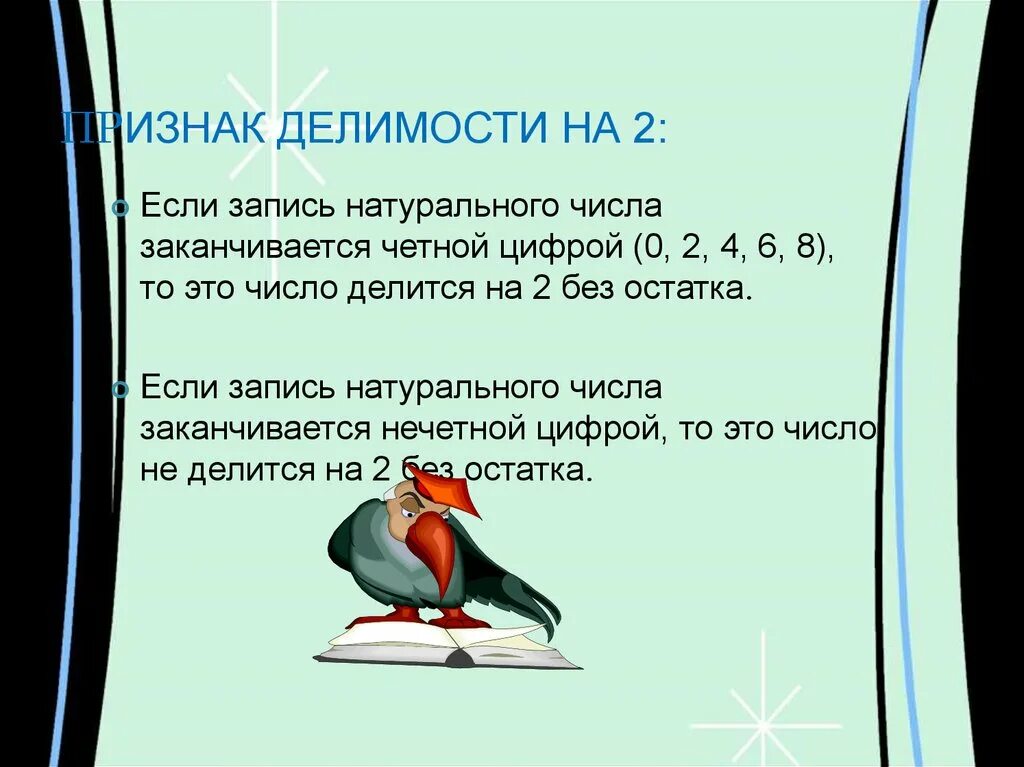 ПРИЗНАК ДЕЛИМОСТИ НА 2:

Если запись натурального числа заканчивается четной цифрой (0, 2, 4, 6, 8), то это число делится на 2 без остатка.

Если запись натурального числа заканчивается нечетной цифрой, то это число не делится на 2 без остатка.